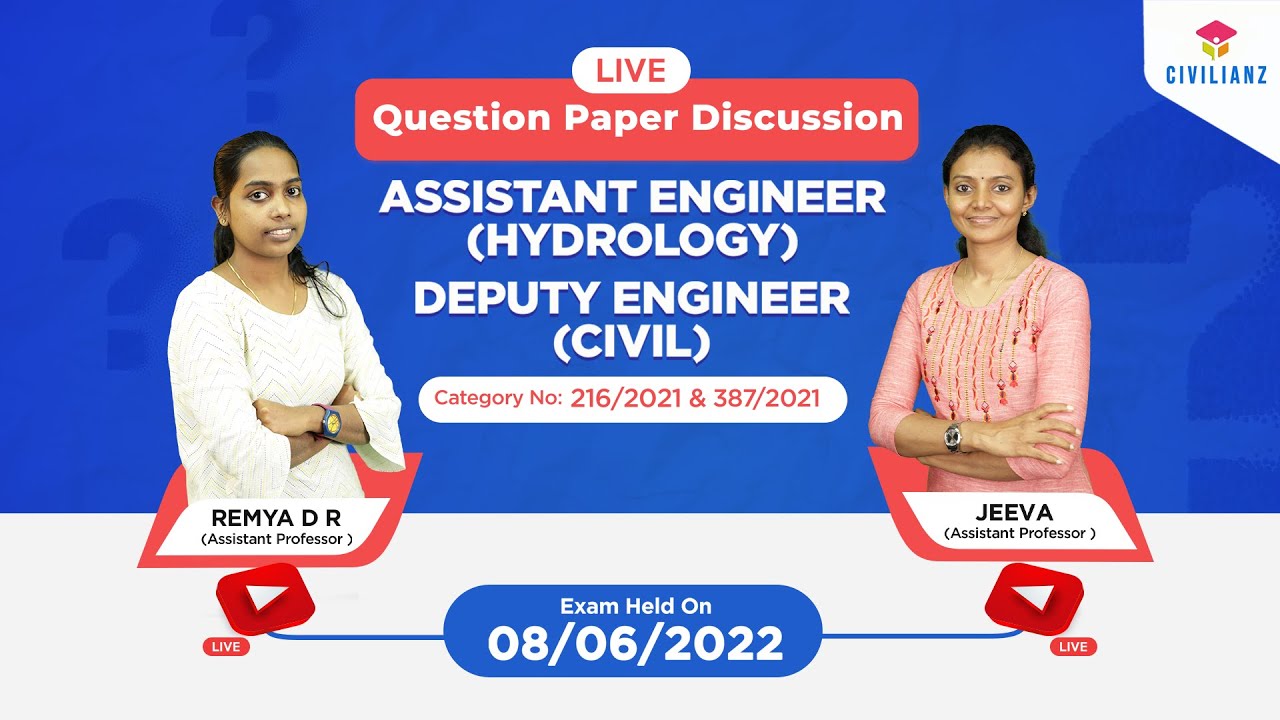 CIVILIANZ

LIVE

Question Paper Discussion

ASSISTANT ENGINEER (HYDROLOGY)

DEPUTY ENGINEER (CIVIL)

Category No: 216/2021 & 387/2021

REMYA D R
(Assistant Professor )

JEEVA
(Assistant Professor )

LIVE

Exam Held On
08/06/2022

LIVE